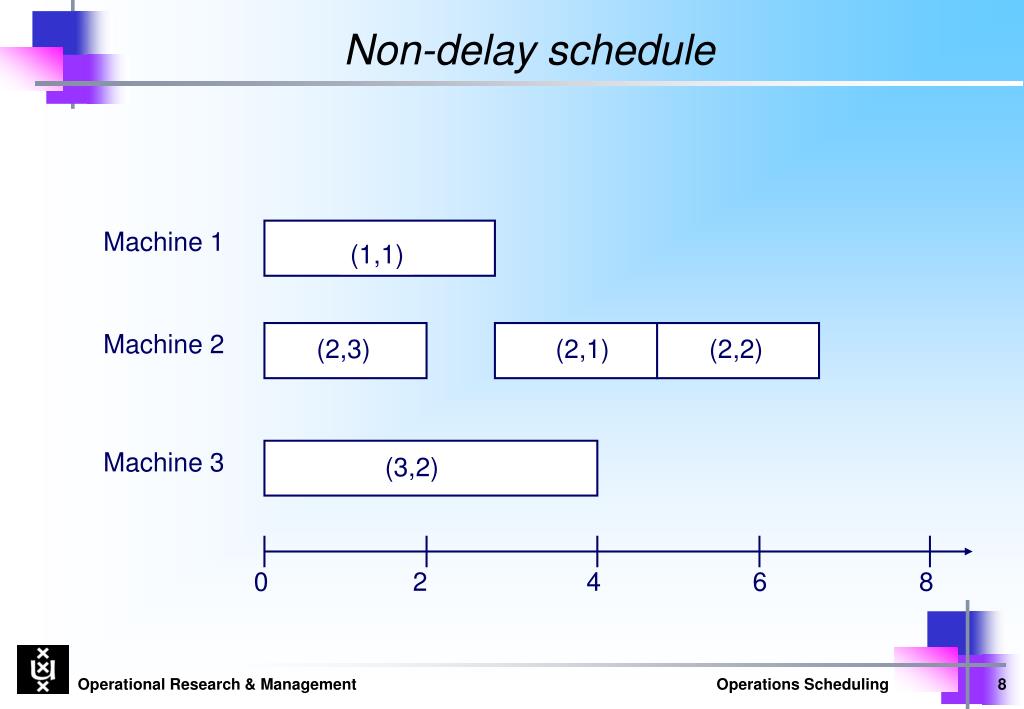 Non-delay schedule

Machine 1
(1,1)

Machine 2
(2,3)
(2,1)
(2,2)

Machine 3
(3,2)

0
2
4
6
8

Operational Research & Management
Operations Scheduling
8